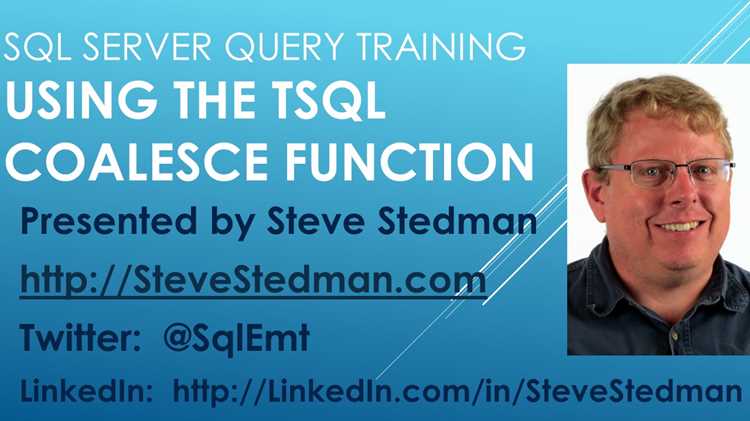 SQL SERVER QUERY TRAINING
USING THE TSQL COALESCE FUNCTION

Presented by Steve Stedman

http://SteveStedman.com

Twitter: @SqlEmt

LinkedIn: http://LinkedIn.com/in/SteveStedman